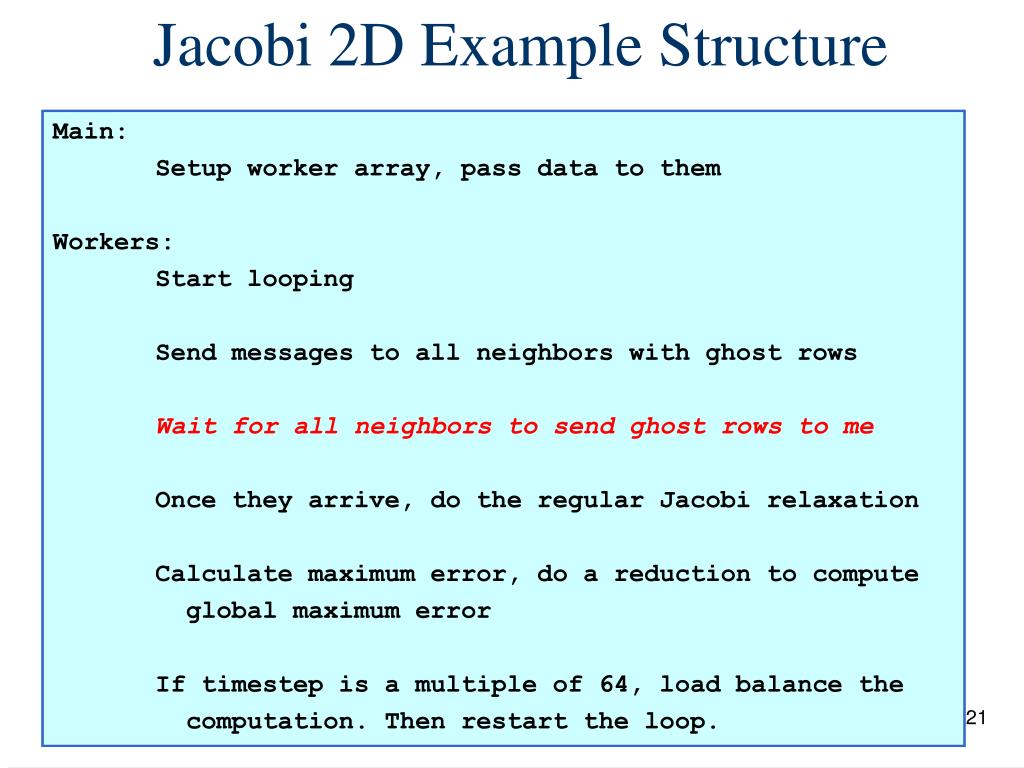 Jacobi 2D Example Structure

Main:
Setup worker array, pass data to them

Workers:
Start looping

Send messages to all neighbors with ghost rows

Wait for all neighbors to send ghost rows to me

Once they arrive, do the regular Jacobi relaxation

Calculate maximum error, do a reduction to compute global maximum error

If timestep is a multiple of 64, load balance the computation. Then restart the loop.

21